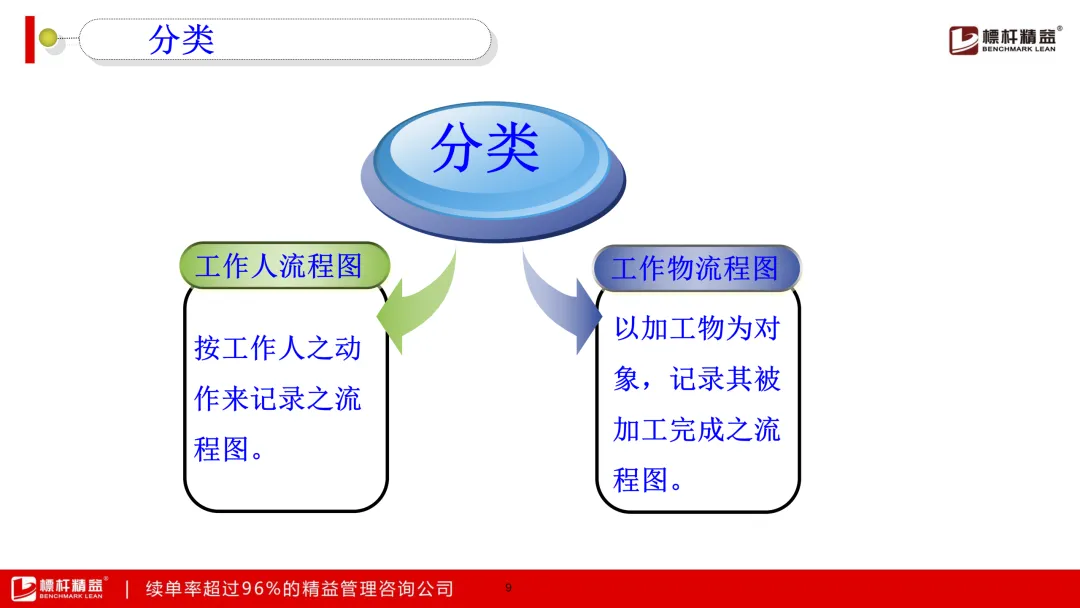 分类

標杆精益®
BENCHMARK LEAN

分类

工作人流程图

按工作人之动作来记录之流程图。

工作物流程图

以加工物为对象，记录其被加工完成之流程图。

標杆精益®
BENCHMARK LEAN

| 续单率超过96%的精益管理咨询公司

9